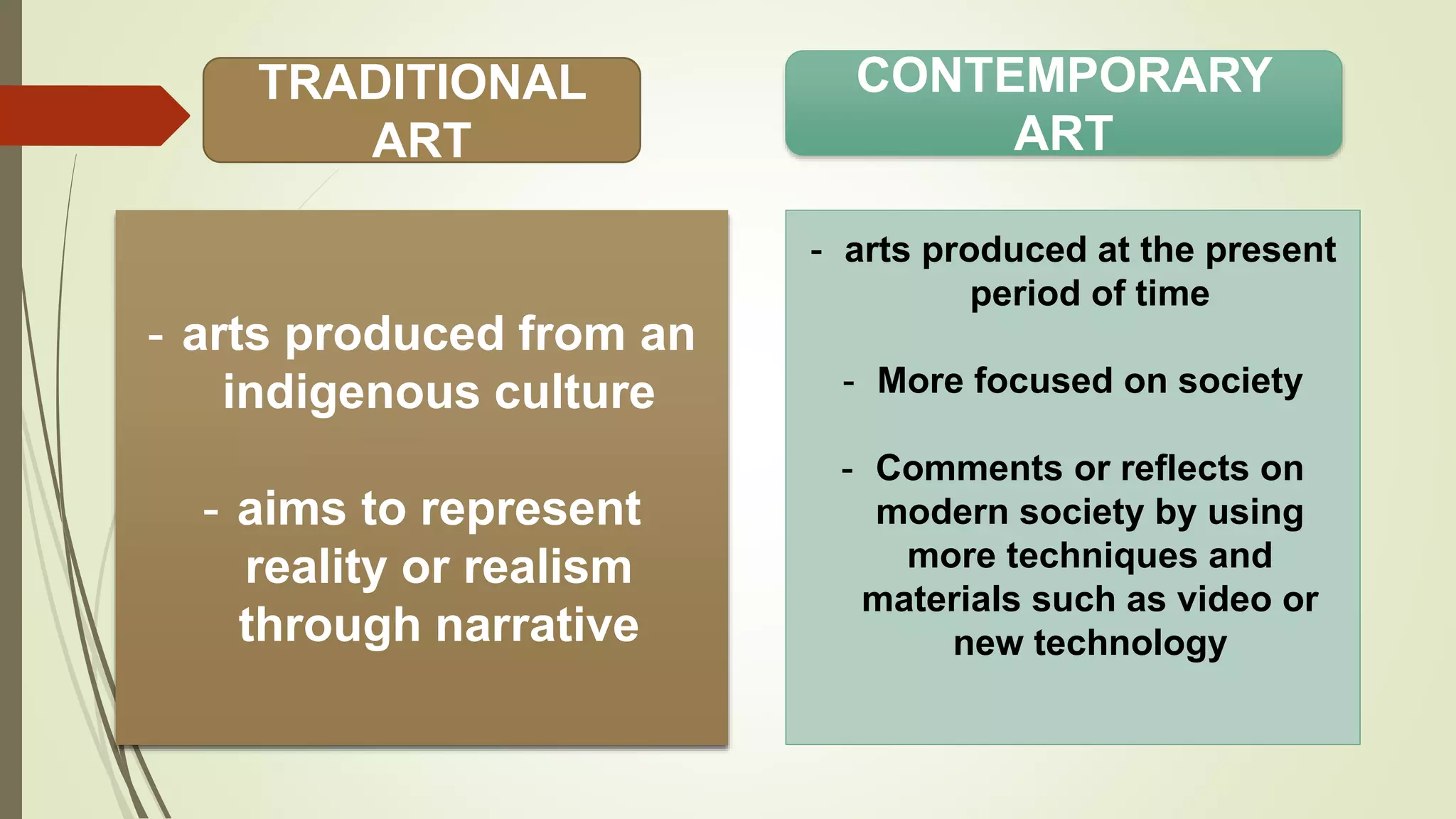 TRADITIONAL ART

- arts produced from an indigenous culture

- aims to represent reality or realism through narrative

CONTEMPORARY ART

- arts produced at the present period of time

- More focused on society

- Comments or reflects on modern society by using more techniques and materials such as video or new technology